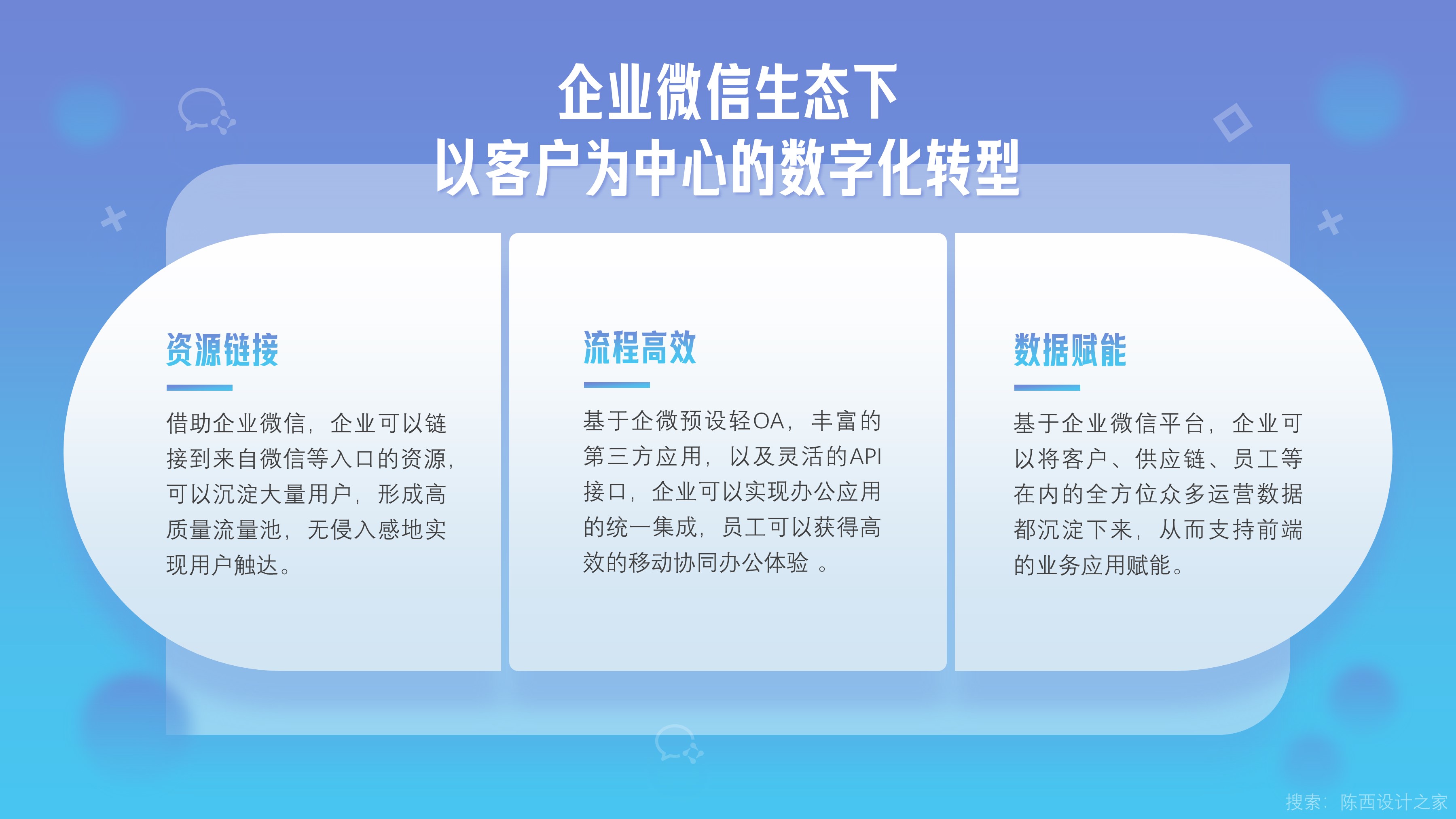 企业微信生态下
以客户为中心的数字化转型

资源链接

借助企业微信，企业可以链接到来自微信等入口的资源，可以沉淀大量用户，形成高质量流量池，无侵入感地实现用户触达。

流程高效

基于企微预设轻OA，丰富的第三方应用，以及灵活的API接口，企业可以实现办公应用的统一集成，员工可以获得高效的移动协同办公体验 。

数据赋能

基于企业微信平台，企业可以将客户、供应链、员工等在内的全方位众多运营数据都沉淀下来，从而支持前端的业务应用赋能。

搜索：陈西设计之家